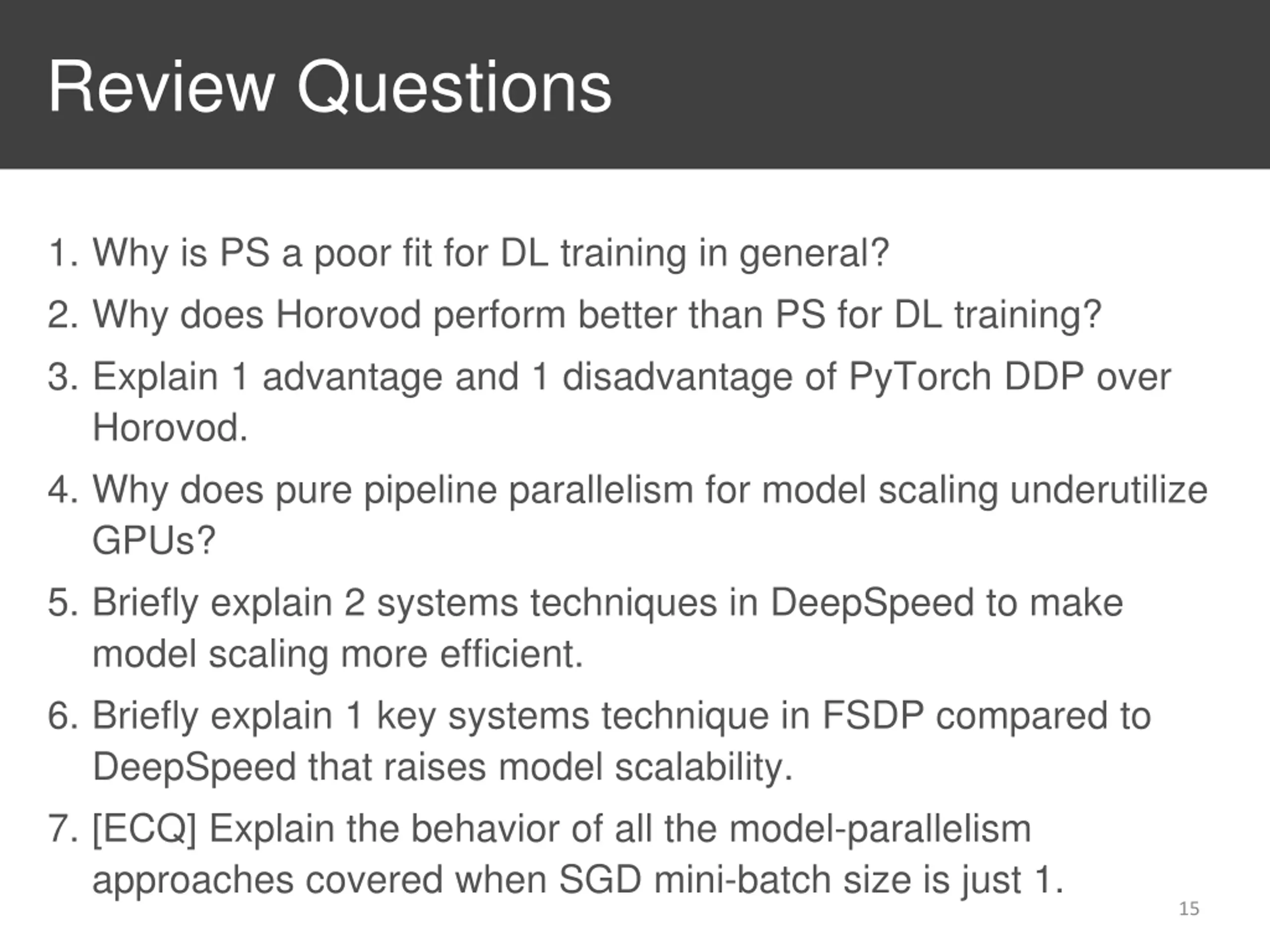 Review Questions

1. Why is PS a poor fit for DL training in general?

2. Why does Horovod perform better than PS for DL training?

3. Explain 1 advantage and 1 disadvantage of PyTorch DDP over Horovod.

4. Why does pure pipeline parallelism for model scaling underutilize GPUs?

5. Briefly explain 2 systems techniques in DeepSpeed to make model scaling more efficient.

6. Briefly explain 1 key systems technique in FSDP compared to DeepSpeed that raises model scalability.

7. [ECQ] Explain the behavior of all the model-parallelism approaches covered when SGD mini-batch size is just 1.

15